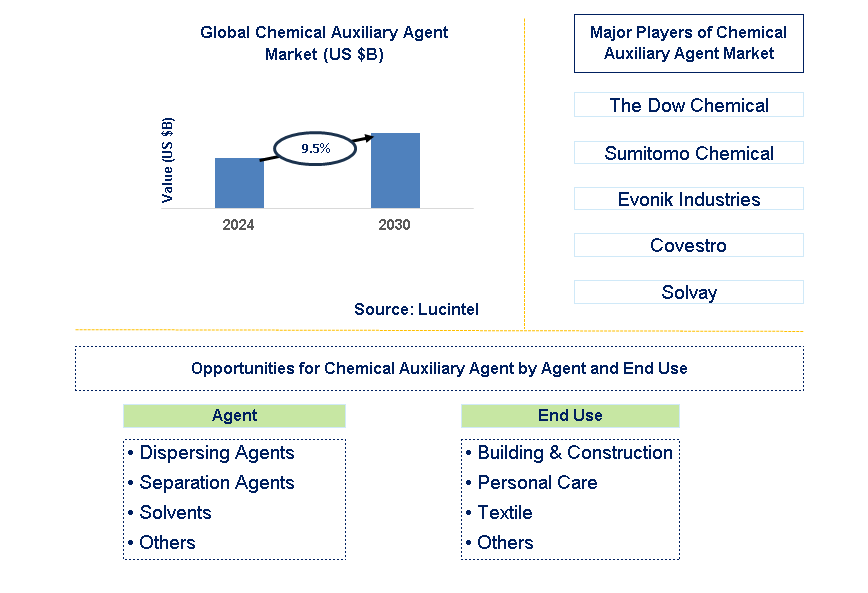 Global Chemical Auxiliary Agent Market (US $B)

Value (US $B)

9.5%

2024

2030

Source: Lucintel

Major Players of Chemical Auxiliary Agent Market

The Dow Chemical

Sumitomo Chemical

Evonik Industries

Covestro

Solvay

Opportunities for Chemical Auxiliary Agent by Agent and End Use

Agent

• Dispersing Agents
• Separation Agents
• Solvents
• Others

End Use

• Building & Construction
• Personal Care
• Textile
• Others